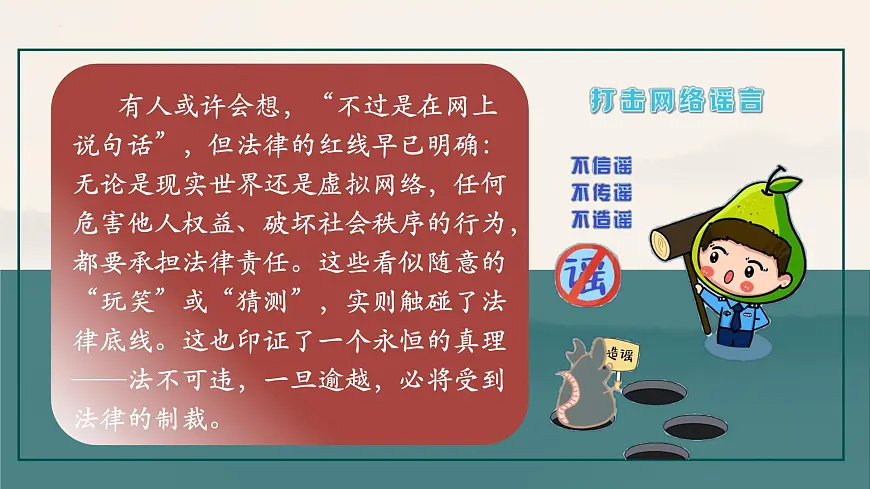 有人或许会想，“不过是在网上说句话”，但法律的红线早已明确：无论是现实世界还是虚拟网络，任何危害他人权益、破坏社会秩序的行为，都要承担法律责任。这些看似随意的“玩笑”或“猜测”，实则触碰了法律底线。这也印证了一个永恒的真理——法不可违，一旦逾越，必将受到法律的制裁。

打击网络谣言

不信谣
不传谣
不造谣

谣

造谣